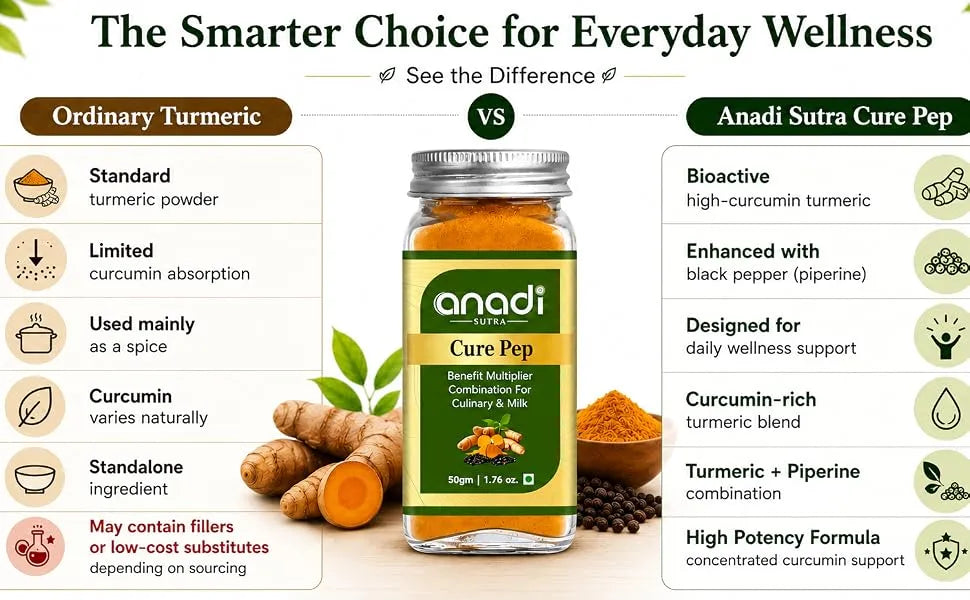 The Smarter Choice for Everyday Wellness

See the Difference

Ordinary Turmeric

VS

Anadi Sutra Cure Pep

Standard
turmeric powder

Limited
curcumin absorption

Used mainly
as a spice

Curcumin
varies naturally

Standalone
ingredient

May contain fillers
or low-cost substitutes
depending on sourcing

anadi
SUTRA
Cure Pep
Benefit Multiplier Combination For Culinary & Milk
50gm | 1.76 oz.

Bioactive
high-curcumin turmeric

Enhanced with
black pepper (piperine)

Designed for
daily wellness support

Curcumin-rich
turmeric blend

Turmeric + Piperine
combination

High Potency Formula
concentrated curcumin support